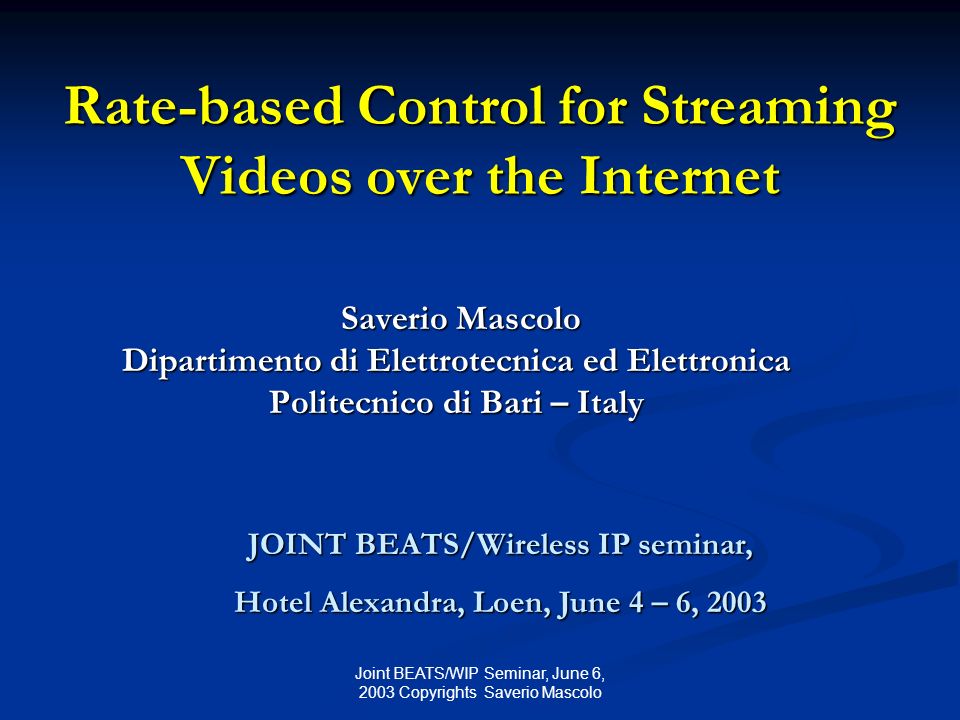 Rate-based Control for Streaming Videos over the Internet

Saverio Mascolo
Dipartimento di Elettrotecnica ed Elettronica
Politecnico di Bari – Italy

JOINT BEATS/Wireless IP seminar,

Hotel Alexandra, Loen, June 4 – 6, 2003

Joint BEATS/WIP Seminar, June 6, 2003 Copyrights Saverio Mascolo